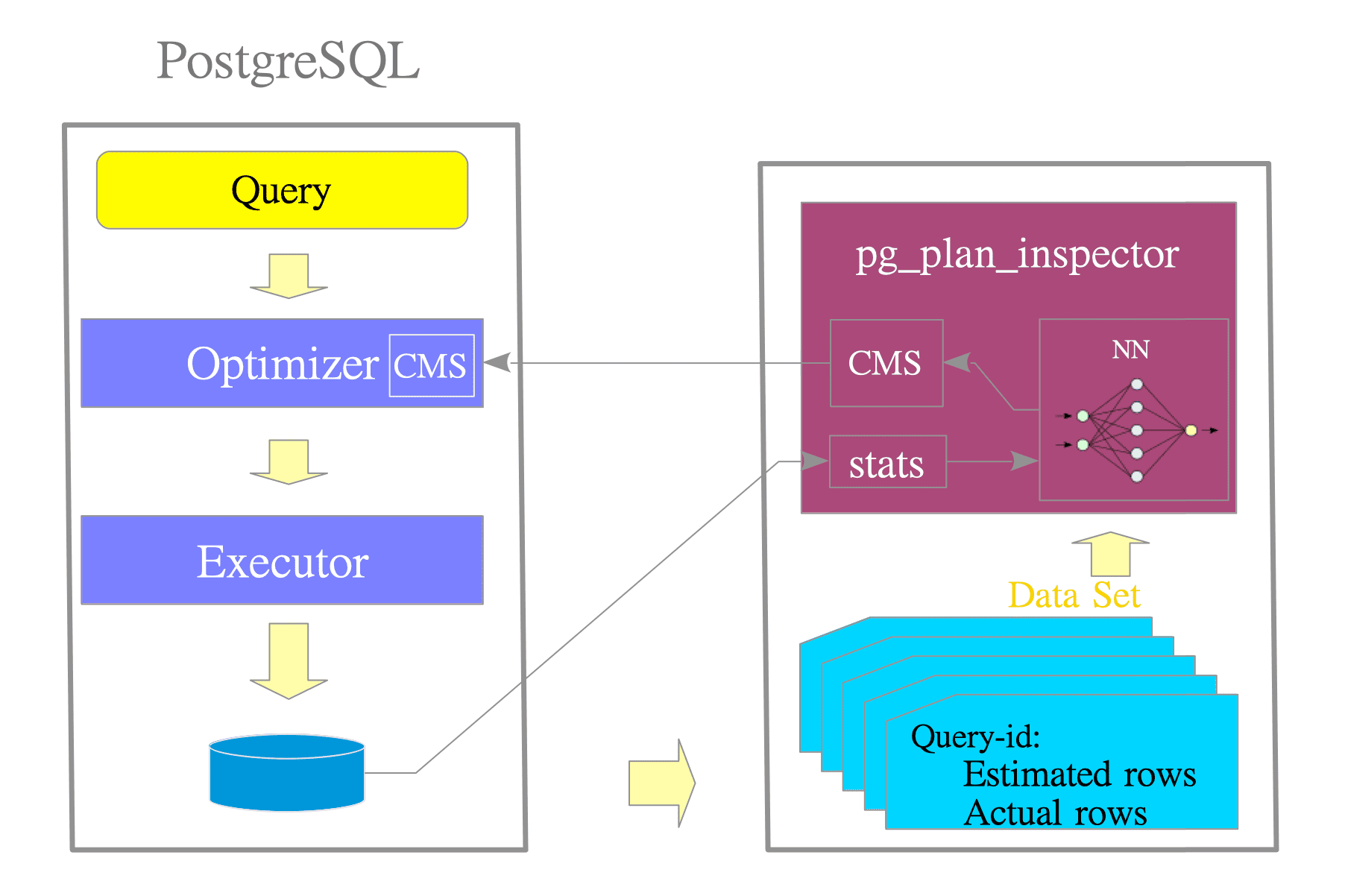 PostgreSQL

Query

Optimizer CMS

Executor

pg_plan_inspector

CMS

NN

stats

Data Set

Query-id:
Estimated rows
Actual rows